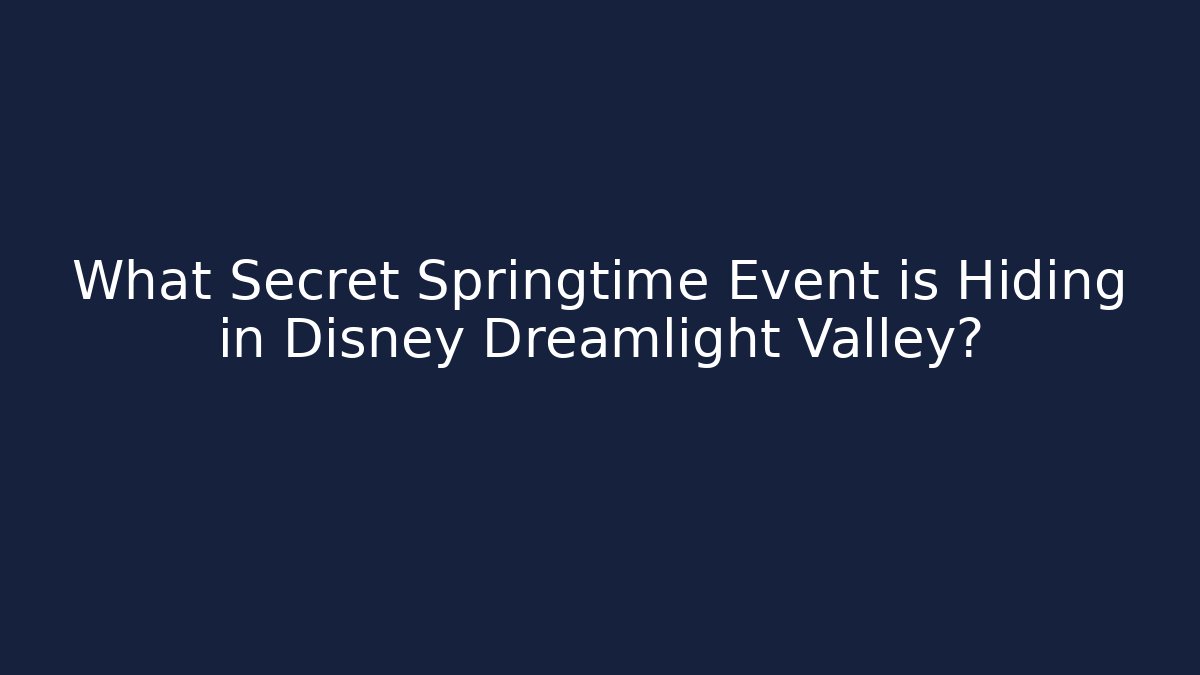 What Secret Springtime Event is Hiding in Disney Dreamlight Valley?